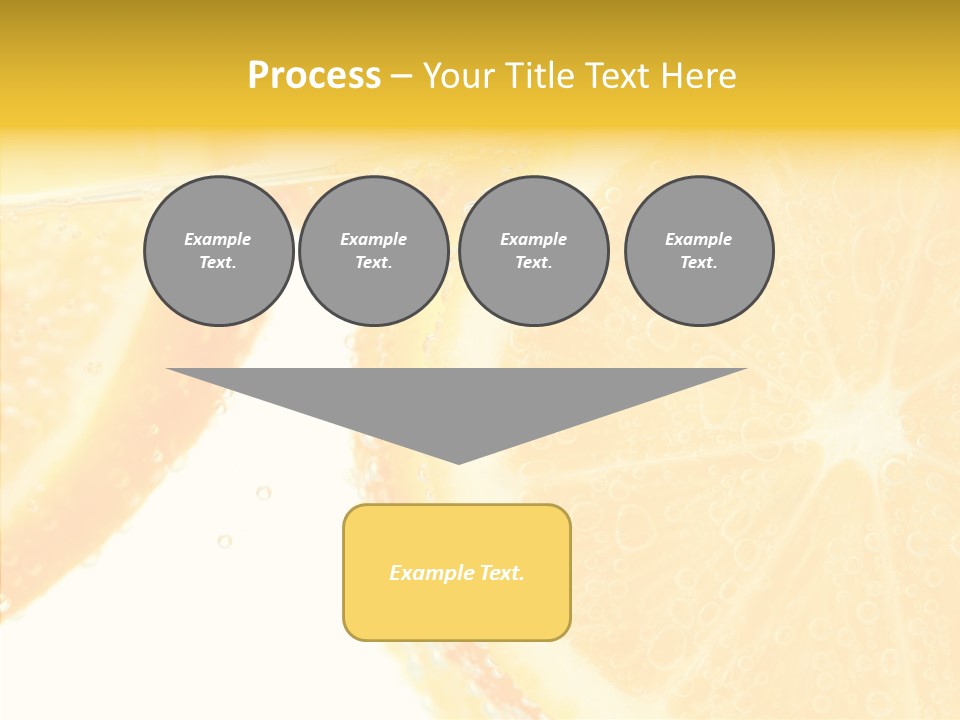 Process – Your Title Text Here

Example Text.

Example Text.

Example Text.

Example Text.

Example Text.